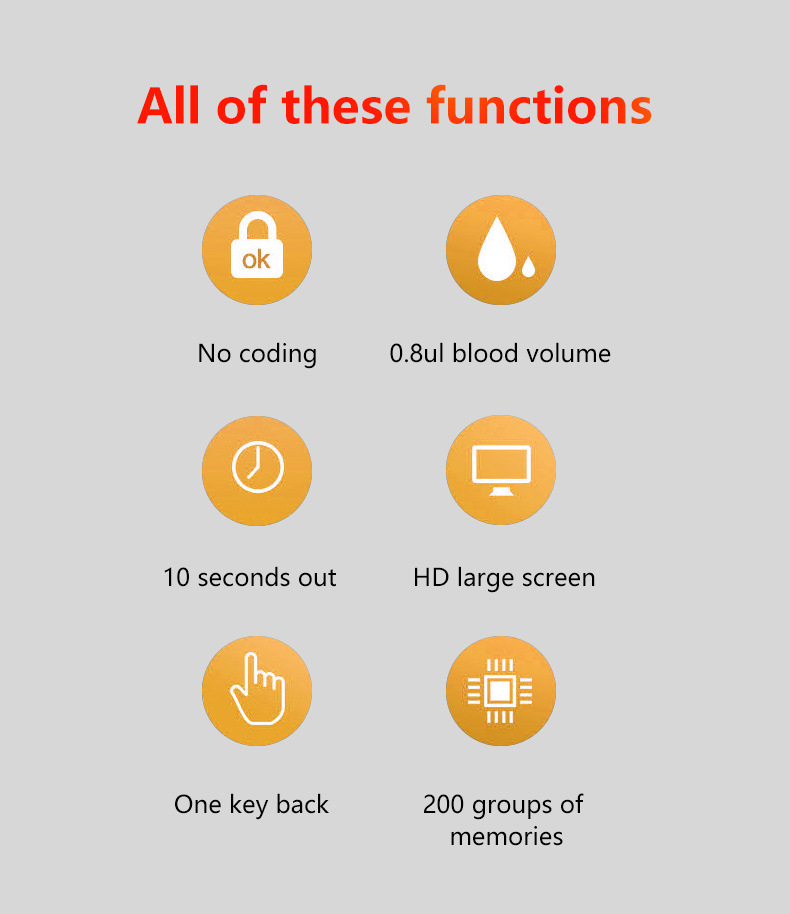 All of these functions

ok

No coding

0.8ul blood volume

10 seconds out

HD large screen

One key back

200 groups of memories